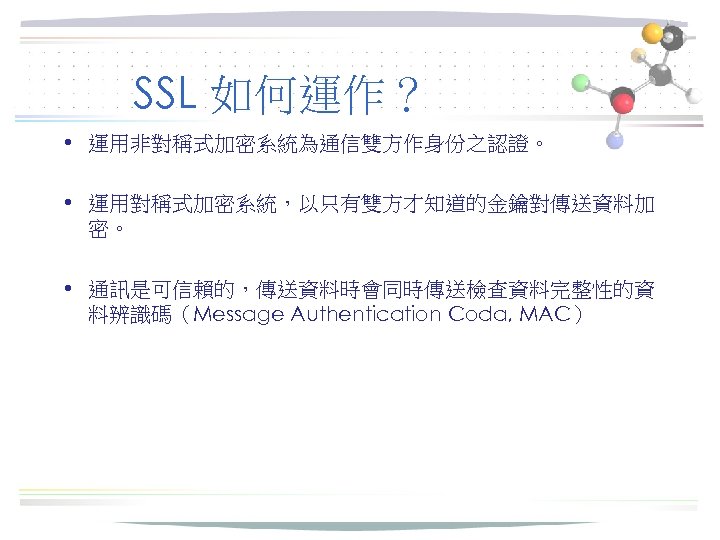 SSL 如何運作？

• 運用非對稱式加密系統為通信雙方作身份之認證。

• 運用對稱式加密系統，以只有雙方才知道的金鑰對傳送資料加密。

• 通訊是可信賴的，傳送資料時會同時傳送檢查資料完整性的資料辨識碼（Message Authentication Coda, MAC）